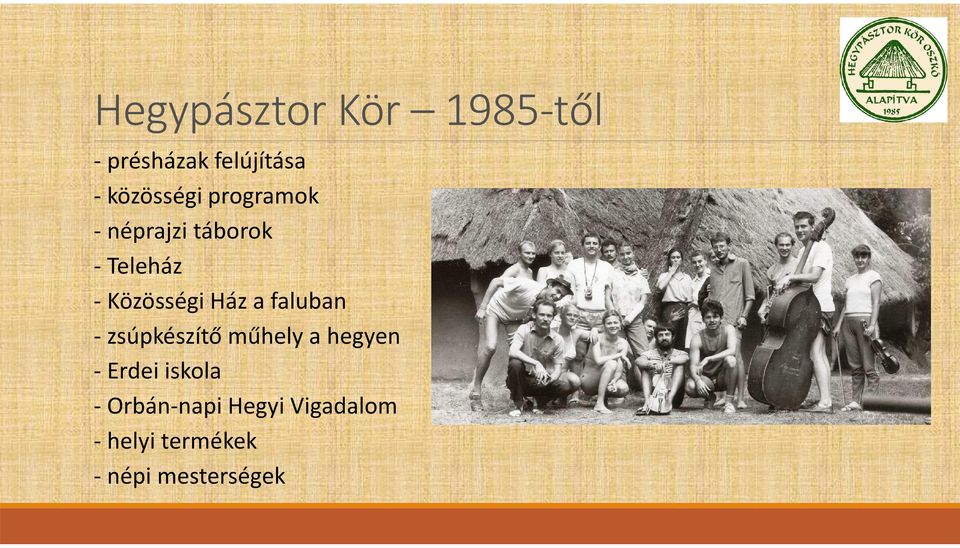 HEGYPÁSZTOR KÖR OSZKÓ
ALAPÍTVA
1985

Hegypásztor Kör – 1985-től

- présházak felújítása
- közösségi programok
- néprajzi táborok
- Teleház
- Közösségi Ház a faluban
- zsúpkészítő műhely a hegyen
- Erdei iskola
- Orbán-napi Hegyi Vigadalom
- helyi termékek
- népi mesterségek